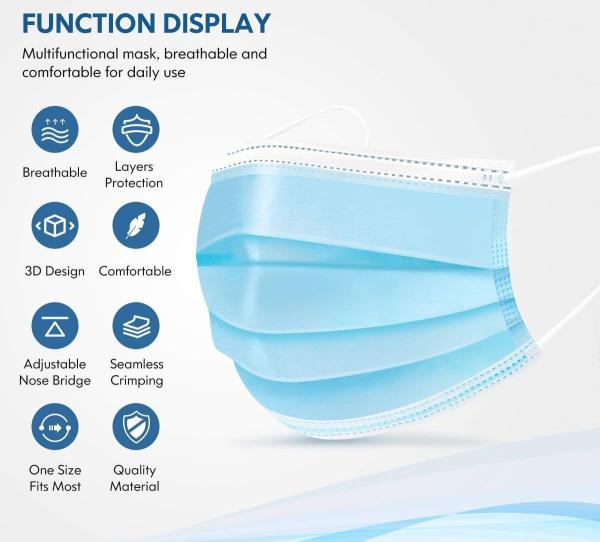 FUNCTION DISPLAY

Multifunctional mask, breathable and comfortable for daily use

Breathable

Layers Protection

3D Design

Comfortable

Adjustable Nose Bridge

Seamless Crimping

One Size Fits Most

Quality Material